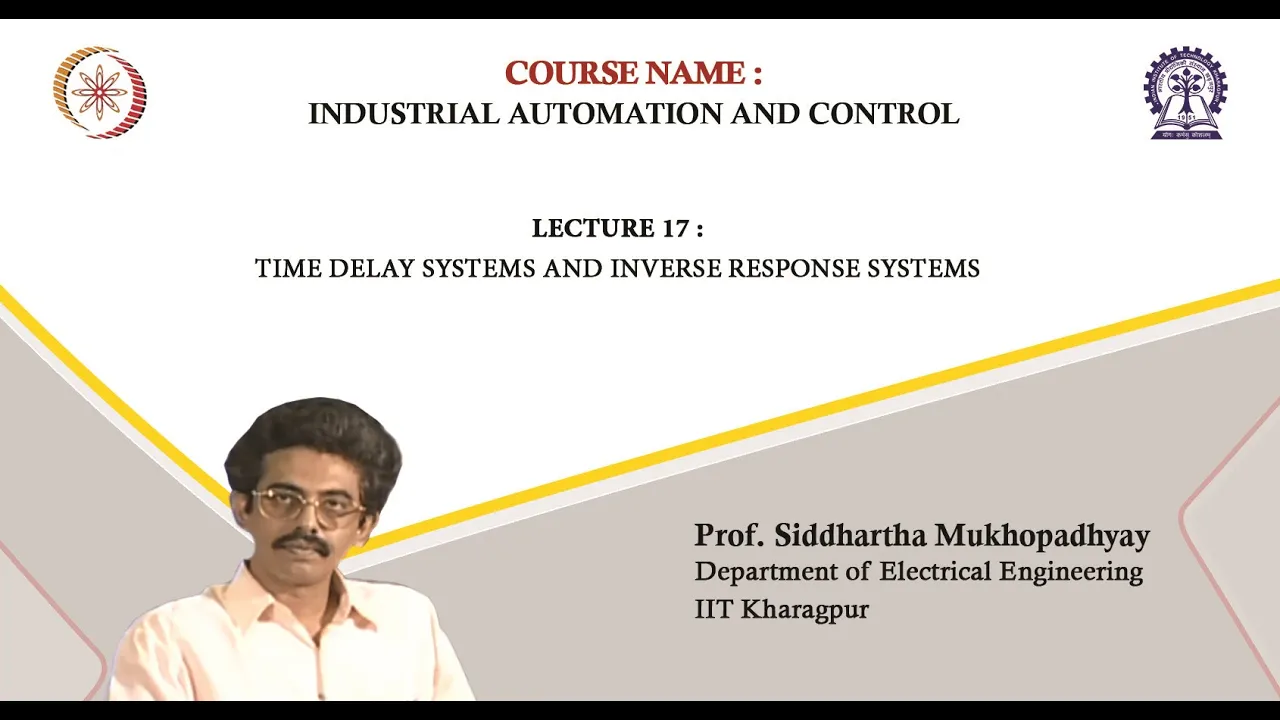 COURSE NAME :
INDUSTRIAL AUTOMATION AND CONTROL

LECTURE 17 :
TIME DELAY SYSTEMS AND INVERSE RESPONSE SYSTEMS

Prof. Siddhartha Mukhopadhyay
Department of Electrical Engineering
IIT Kharagpur